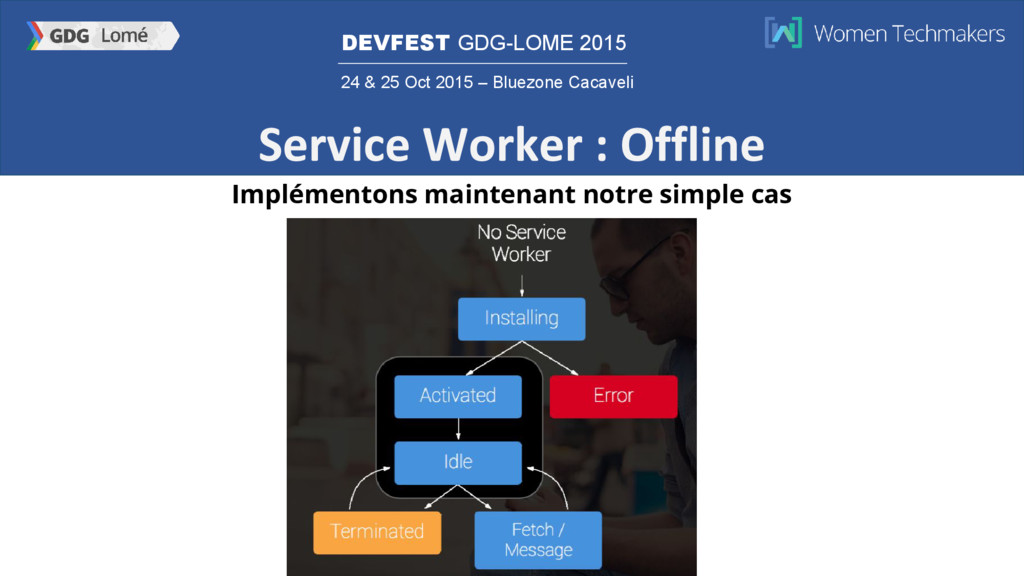 GDG Lomé

DEVFEST GDG-LOME 2015

24 & 25 Oct 2015 – Bluezone Cacaveli

Women Techmakers

Service Worker : Offline

Implémentons maintenant notre simple cas

No Service Worker

Installing

Activated

Error

Idle

Terminated

Fetch / Message